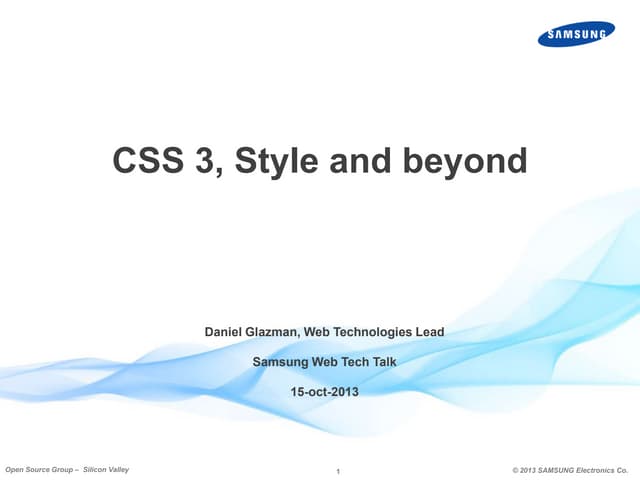 SAMSUNG

CSS 3, Style and beyond

Daniel Glazman, Web Technologies Lead

Samsung Web Tech Talk

15-oct-2013

Open Source Group – Silicon Valley

1

© 2013 SAMSUNG Electronics Co.